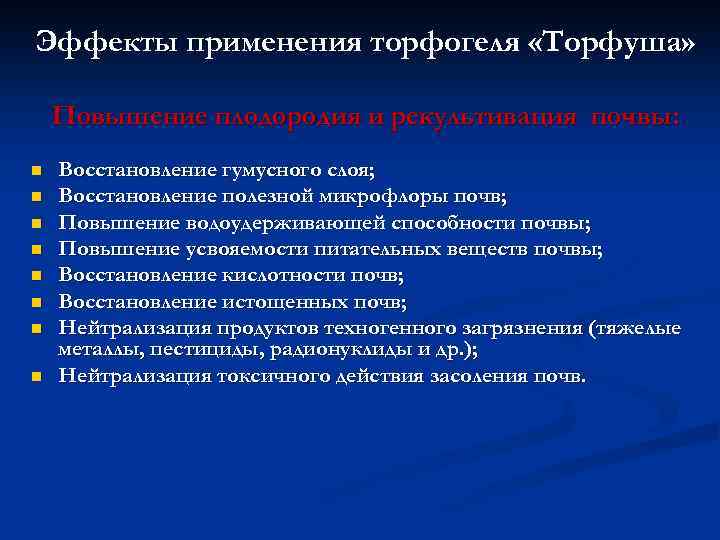 Эффекты применения торфогеля «Торфуша»

Повышение плодородия и рекультивация почвы:

- Восстановление гумусного слоя;
- Восстановление полезной микрофлоры почв;
- Повышение водоудерживающей способности почвы;
- Повышение усвояемости питательных веществ почвы;
- Восстановление кислотности почв;
- Восстановление истощенных почв;
- Нейтрализация продуктов техногенного загрязнения (тяжелые металлы, пестициды, радионуклиды и др.);
- Нейтрализация токсичного действия засоления почв.